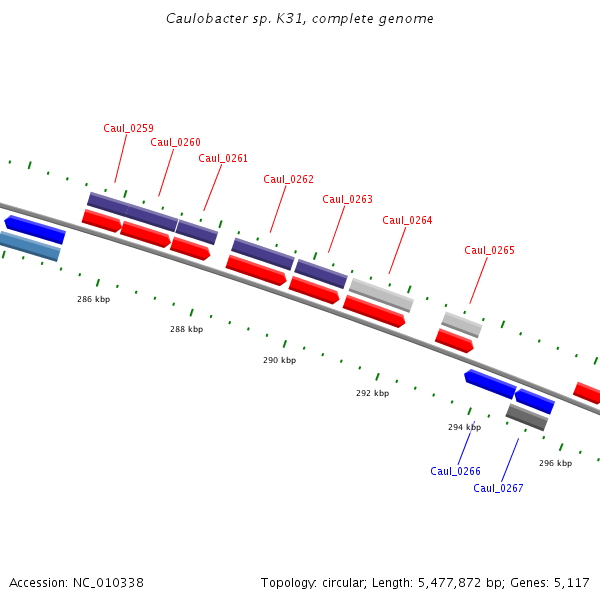 Caulobacter sp. K31, complete genome

Caul_0259
Caul_0260
Caul_0261
Caul_0262
Caul_0263
Caul_0264
Caul_0265

286 kbp
288 kbp
290 kbp
292 kbp
294 kbp
296 kbp

Caul_0266
Caul_0267

Accession: NC_010338

Topology: circular; Length: 5,477,872 bp; Genes: 5,117